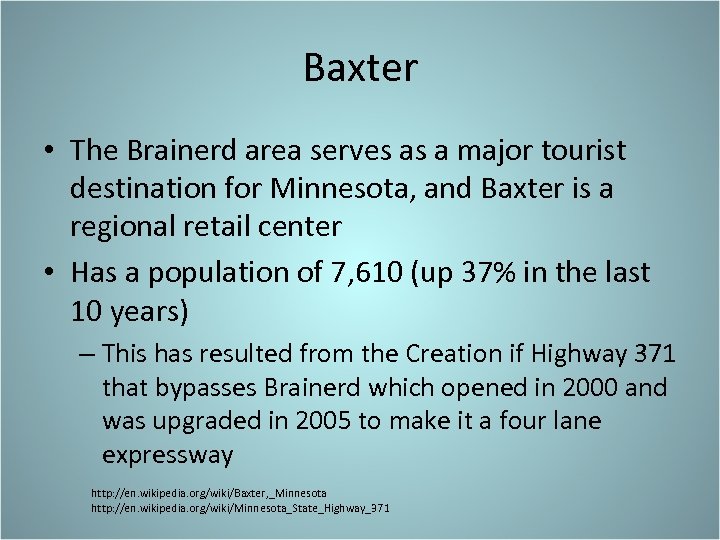 Baxter

• The Brainerd area serves as a major tourist destination for Minnesota, and Baxter is a regional retail center

• Has a population of 7,610 (up 37% in the last 10 years)

– This has resulted from the Creation if Highway 371 that bypasses Brainerd which opened in 2000 and was upgraded in 2005 to make it a four lane expressway

http://en.wikipedia.org/wiki/Baxter,_Minnesota
http://en.wikipedia.org/wiki/Minnesota_State_Highway_371